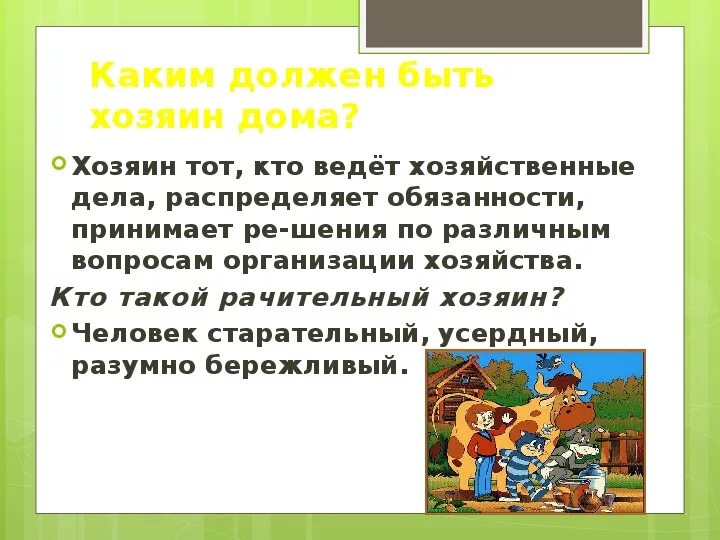 Каким должен быть хозяин дома?

Хозяин тот, кто ведёт хозяйственные дела, распределяет обязанности, принимает ре-шения по различным вопросам организации хозяйства.

Кто такой рачительный хозяин?

Человек старательный, усердный, разумно бережливый.